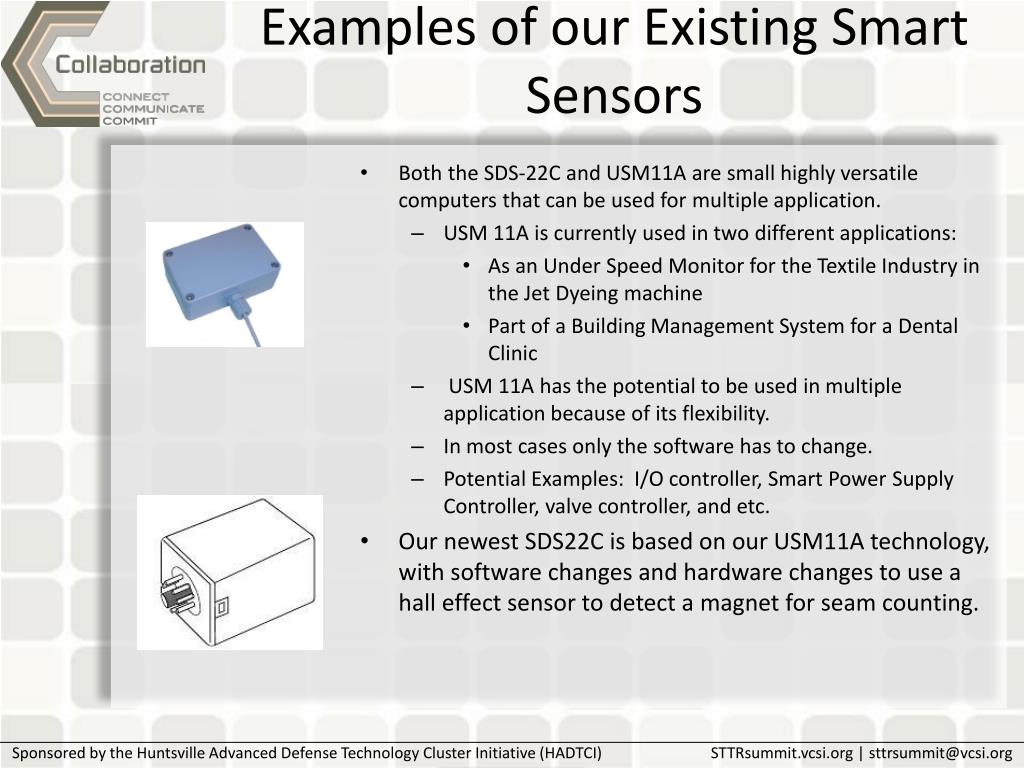 Collaboration
CONNECT
COMMUNICATE
COMMIT

Examples of our Existing Smart Sensors

• Both the SDS-22C and USM11A are small highly versatile computers that can be used for multiple application.
– USM 11A is currently used in two different applications:
• As an Under Speed Monitor for the Textile Industry in the Jet Dyeing machine
• Part of a Building Management System for a Dental Clinic
– USM 11A has the potential to be used in multiple application because of its flexibility.
– In most cases only the software has to change.
– Potential Examples: I/O controller, Smart Power Supply Controller, valve controller, and etc.
• Our newest SDS22C is based on our USM11A technology, with software changes and hardware changes to use a hall effect sensor to detect a magnet for seam counting.

Sponsored by the Huntsville Advanced Defense Technology Cluster Initiative (HADTCI)
STTRsummit.vcsi.org | sttrsummit@vcsi.org